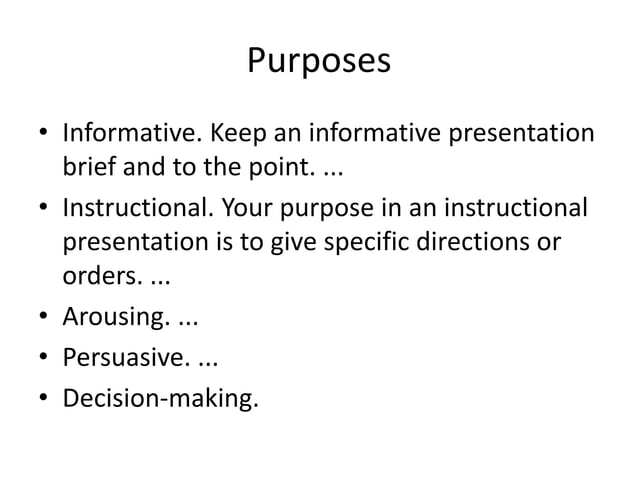 Purposes

• Informative. Keep an informative presentation brief and to the point. ...
• Instructional. Your purpose in an instructional presentation is to give specific directions or orders. ...
• Arousing. ...
• Persuasive. ...
• Decision-making.